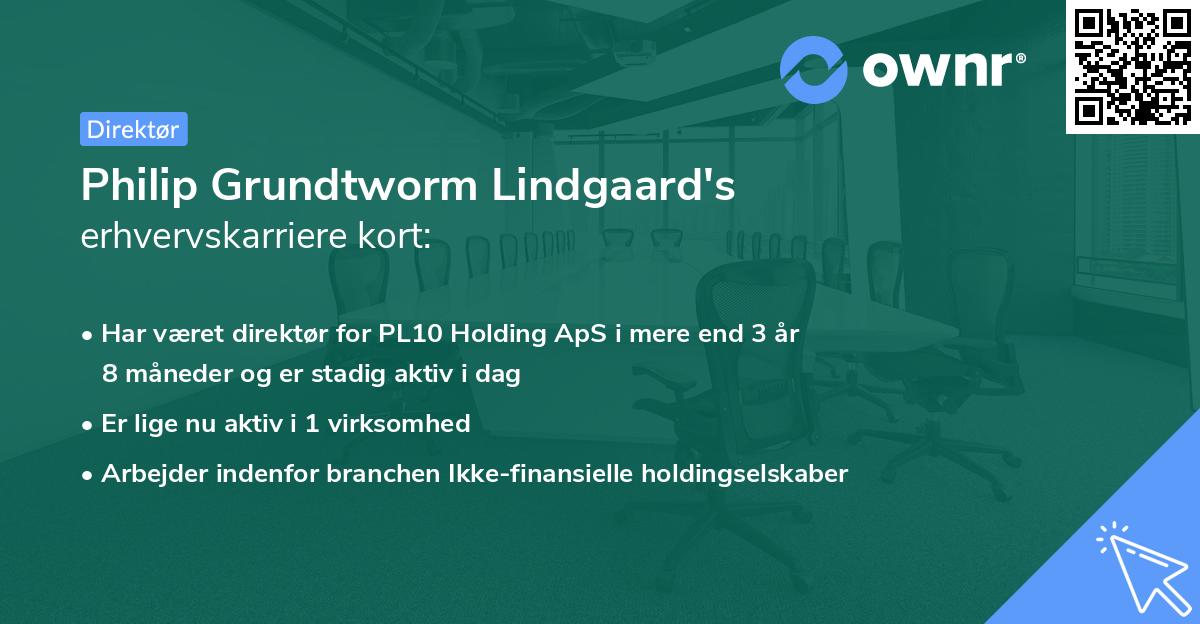 ownr®

Direktør

Philip Grundtworm Lindgaard's
erhvervskarriere kort:

• Har været direktør for PL10 Holding ApS i mere end 3 år 8 måneder og er stadig aktiv i dag
• Er lige nu aktiv i 1 virksomhed
• Arbejder indenfor branchen Ikke-finansielle holdingselskaber